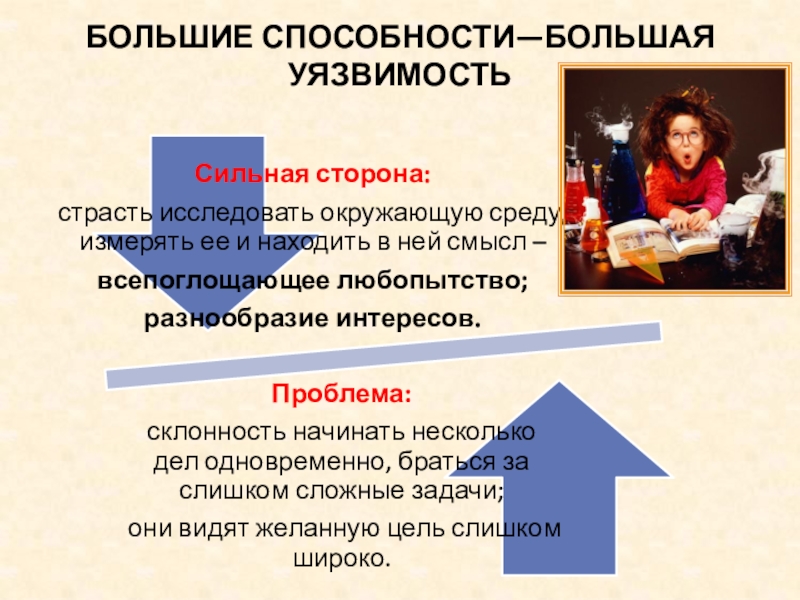 БОЛЬШИЕ СПОСОБНОСТИ—БОЛЬШАЯ УЯЗВИМОСТЬ

Сильная сторона:

страсть исследовать окружающую среду, измерять ее и находить в ней смысл –

всепоглощающее любопытство;

разнообразие интересов.

Проблема:

склонность начинать несколько дел одновременно, браться за слишком сложные задачи;

они видят желанную цель слишком широко.